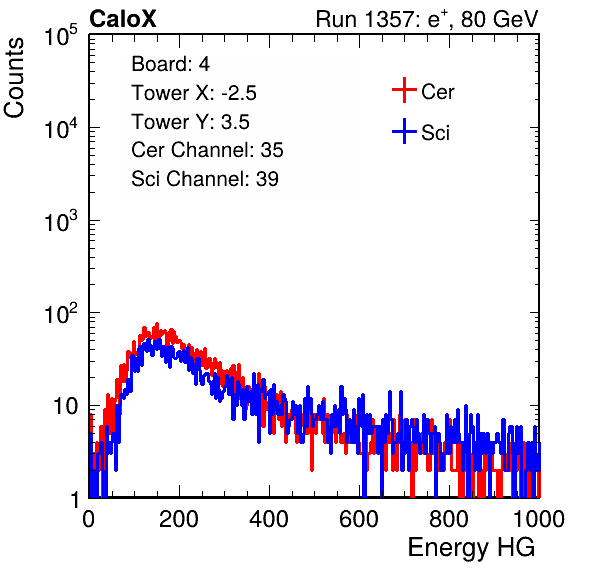 CaloX

Run 1357: $e^{+}$, 80 GeV

Counts

$10^5$

$10^4$

$10^3$

$10^2$

10

1

Board: 4
Tower X: -2.5
Tower Y: 3.5
Cer Channel: 35
Sci Channel: 39

Cer

Sci

0 200 400 600 800 1000

Energy HG